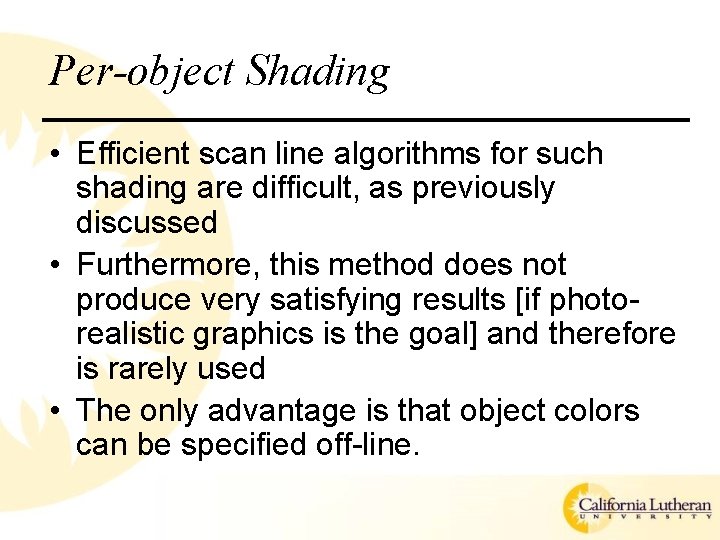 Per-object Shading

• Efficient scan line algorithms for such shading are difficult, as previously discussed

• Furthermore, this method does not produce very satisfying results [if photo-realistic graphics is the goal] and therefore is rarely used

• The only advantage is that object colors can be specified off-line.

California Lutheran
UNIVERSITY